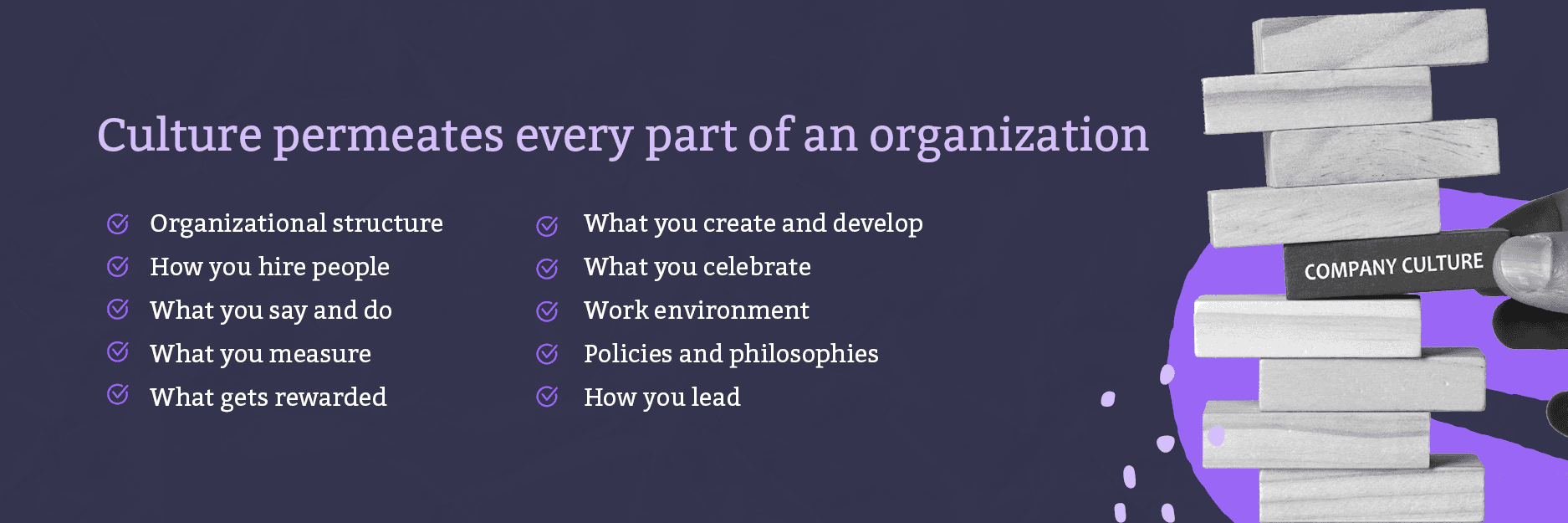 Culture permeates every part of an organization

Organizational structure
How you hire people
What you say and do
What you measure
What gets rewarded

What you create and develop
What you celebrate
Work environment
Policies and philosophies
How you lead

COMPANY CULTURE